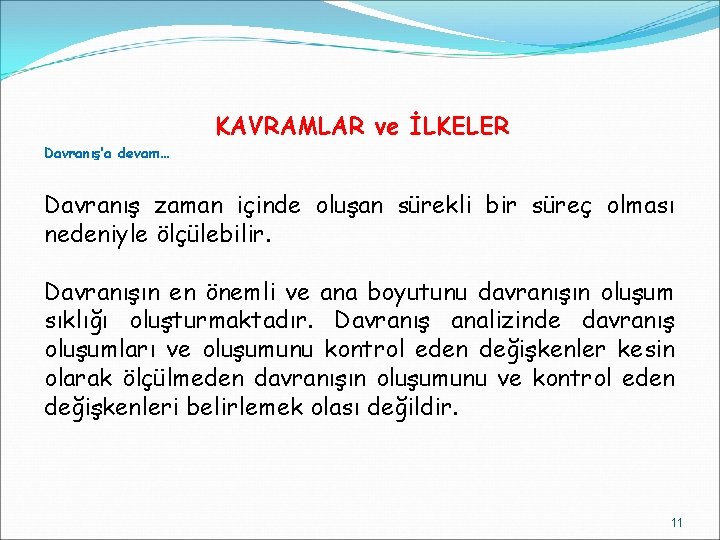 KAVRAMLAR ve İLKELER

Davranış'a devam…

Davranış zaman içinde oluşan sürekli bir süreç olması nedeniyle ölçülebilir.

Davranışın en önemli ve ana boyutunu davranışın oluşum sıklığı oluşturmaktadır. Davranış analizinde davranış oluşumları ve oluşumunu kontrol eden değişkenler kesin olarak ölçülmeden davranışın oluşumunu ve kontrol eden değişkenleri belirlemek olası değildir.

11